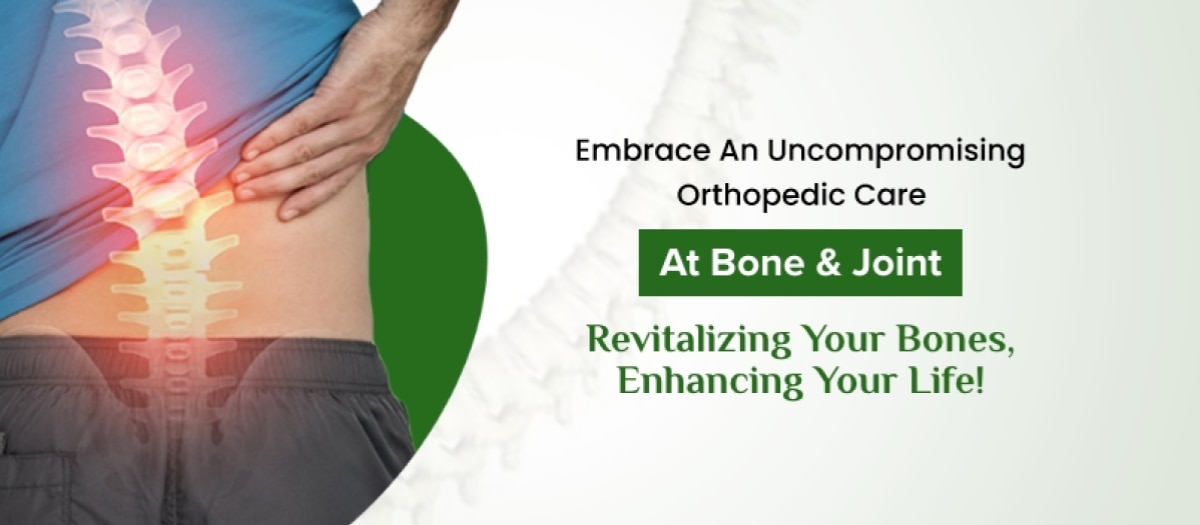 Embrace An Uncompromising Orthopedic Care

At Bone & Joint

Revitalizing Your Bones, Enhancing Your Life!